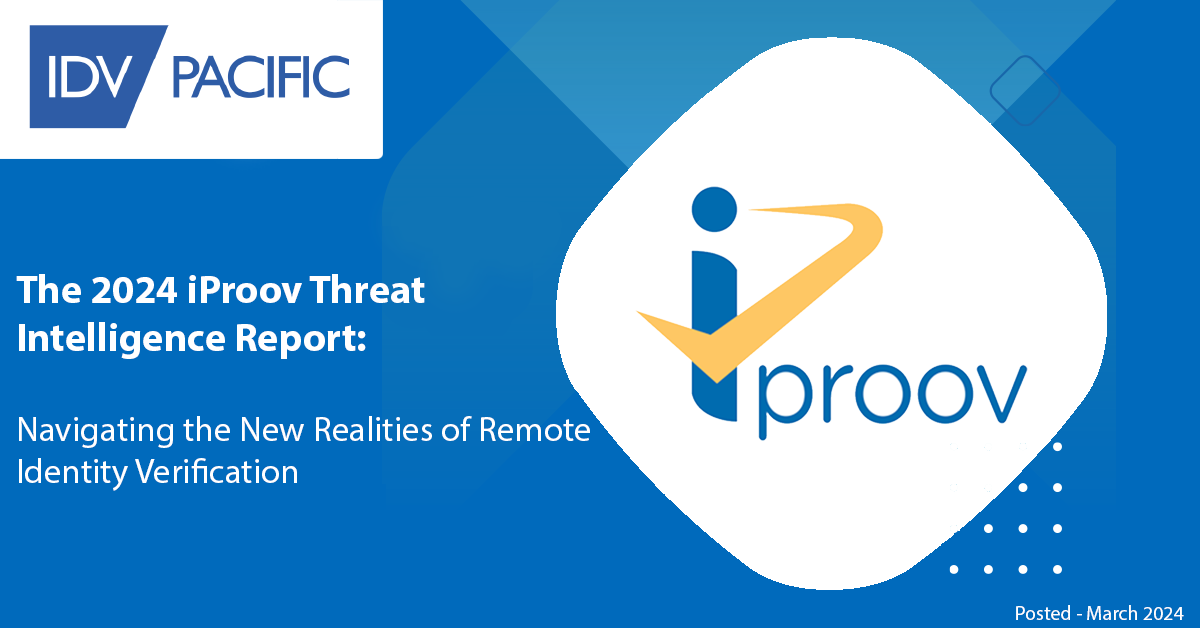 IDV PACIFIC

The 2024 iProov Threat Intelligence Report:

Navigating the New Realities of Remote Identity Verification

iproov

Posted - March 2024